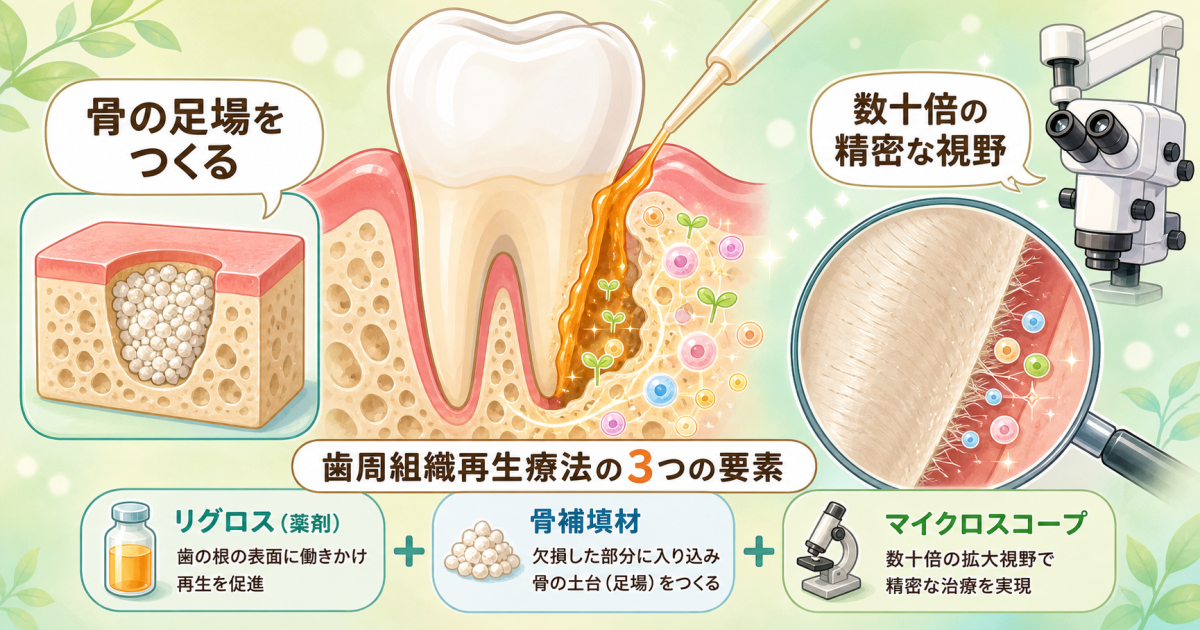 骨の足場をつくる

数十倍の精密な視野

歯周組織再生療法の3つの要素

リグロス（薬剤）
歯の根の表面に働きかけ再生を促進

+

骨補填材
欠損した部分に入り込み骨の土台（足場）をつくる

+

マイクロスコープ
数十倍の拡大視野で精密な治療を実現